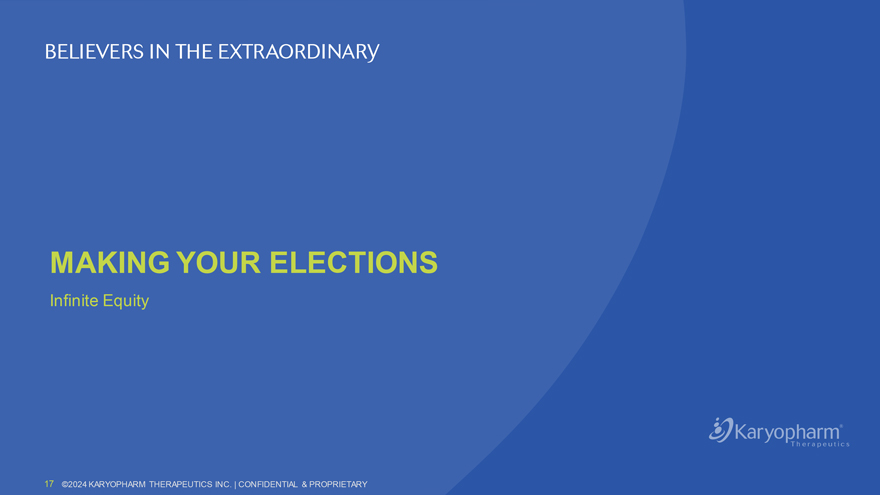 BELIEVERS IN THE EXTRAORDINARY

MAKING YOUR ELECTIONS

Infinite Equity

Karyopharm® Therapeutics

17 ©2024 KARYOPHARM THERAPEUTICS INC. | CONFIDENTIAL & PROPRIETARY